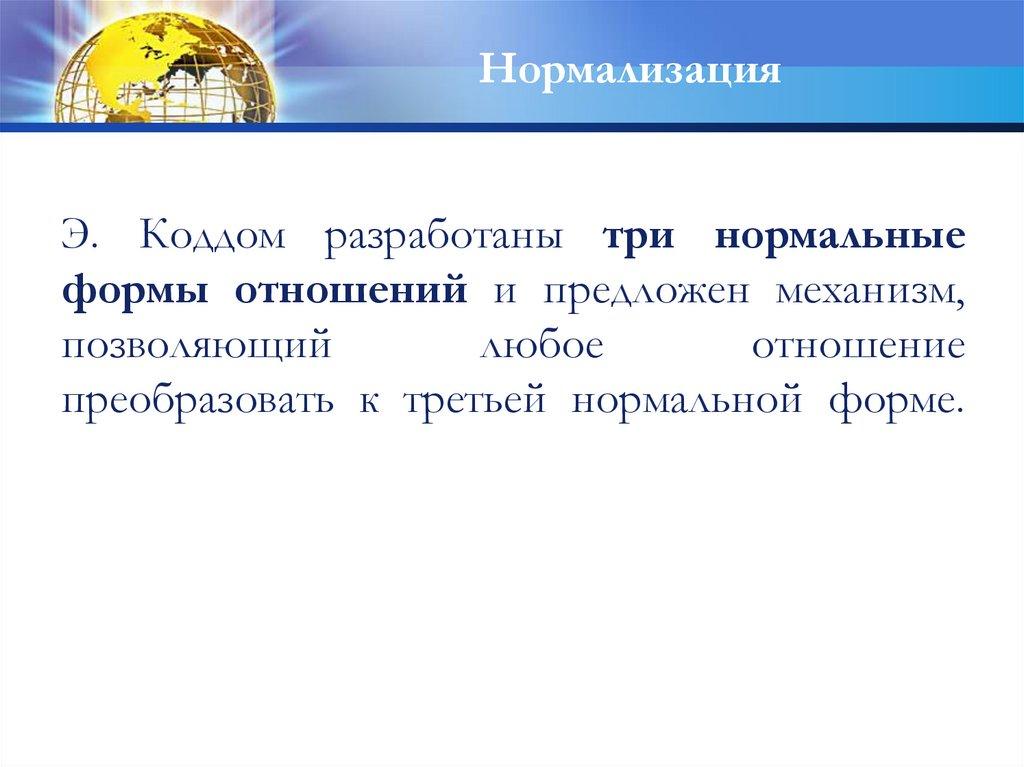 Нормализация

Э. Коддом разработаны три нормальные формы отношений и предложен механизм, позволяющий любое отношение преобразовать к третьей нормальной форме.